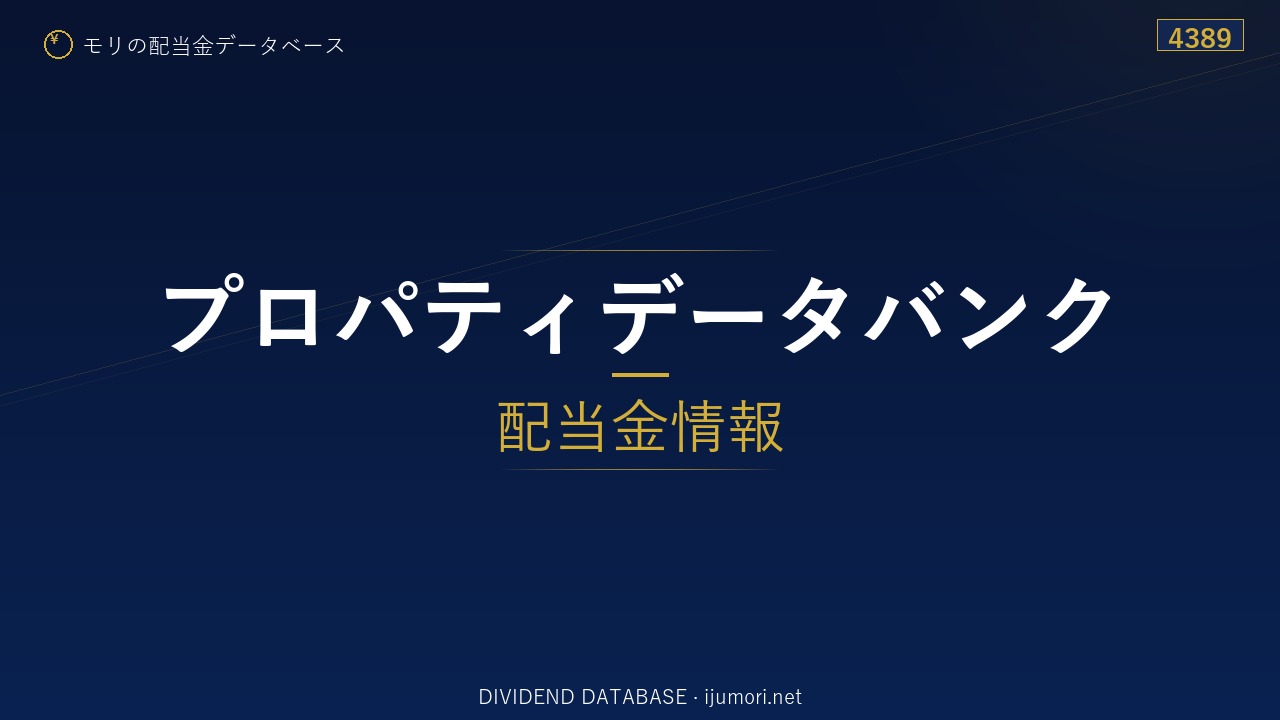 ¥ モリの配当金データベース

4389

プロパティデータバンク

配当金情報

DIVIDEND DATABASE · ijumori.net